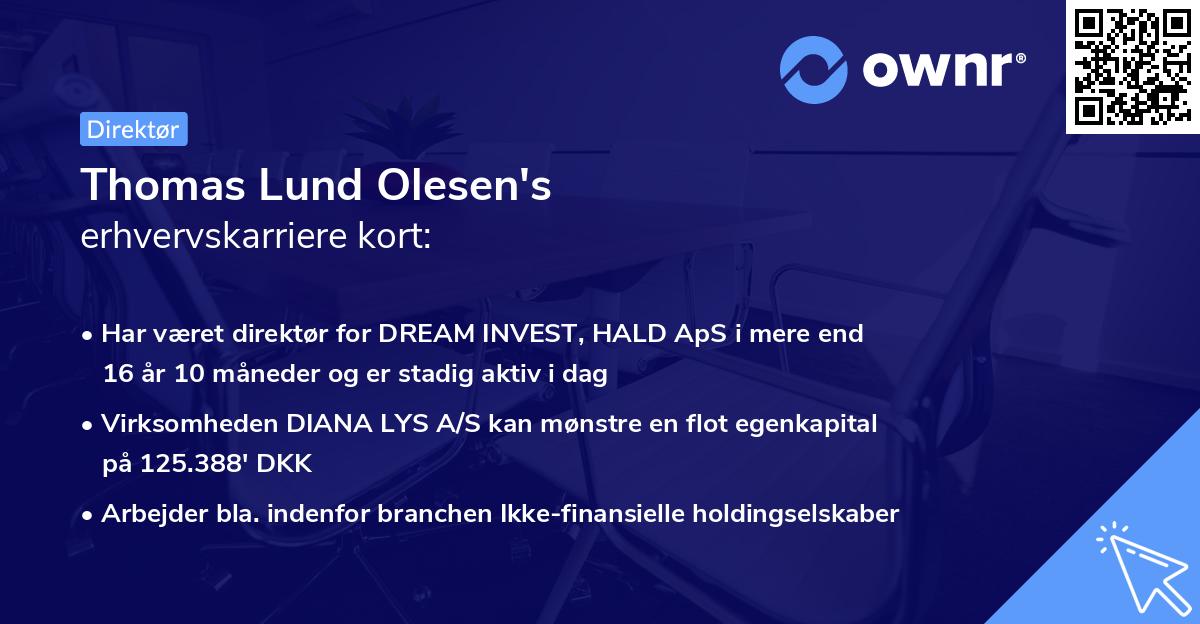 ownr®

Direktør

Thomas Lund Olesen's
erhvervskarriere kort:

• Har været direktør for DREAM INVEST, HALD ApS i mere end 16 år 10 måneder og er stadig aktiv i dag

• Virksomheden DIANA LYS A/S kan mønstre en flot egenkapital på 125.388' DKK

• Arbejder bla. indenfor branchen Ikke-finansielle holdingselskaber